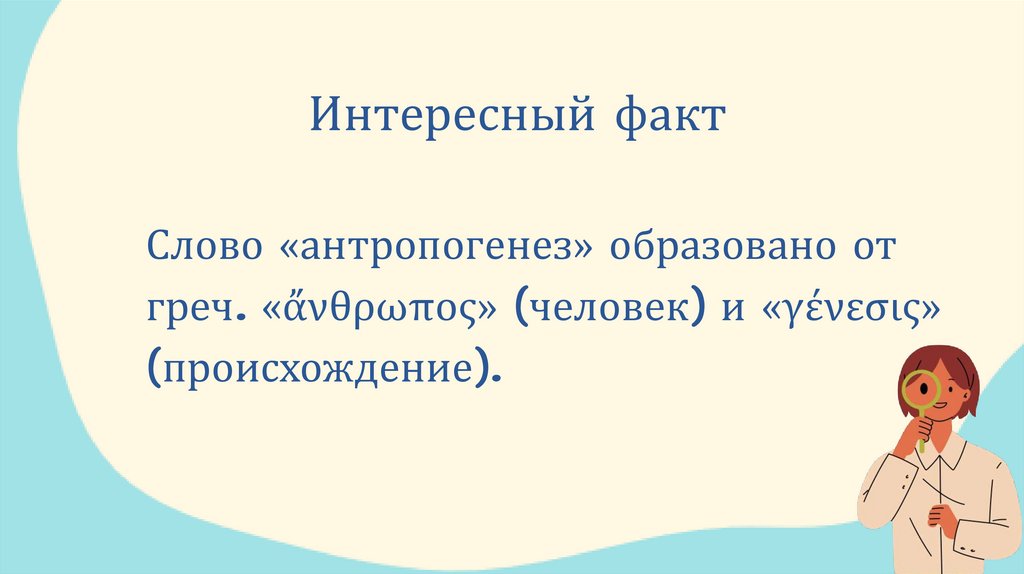 Интересный факт

Слово «антропогенез» образовано от греч. «ἄνθρωπος» (человек) и «γένεσις» (происхождение).